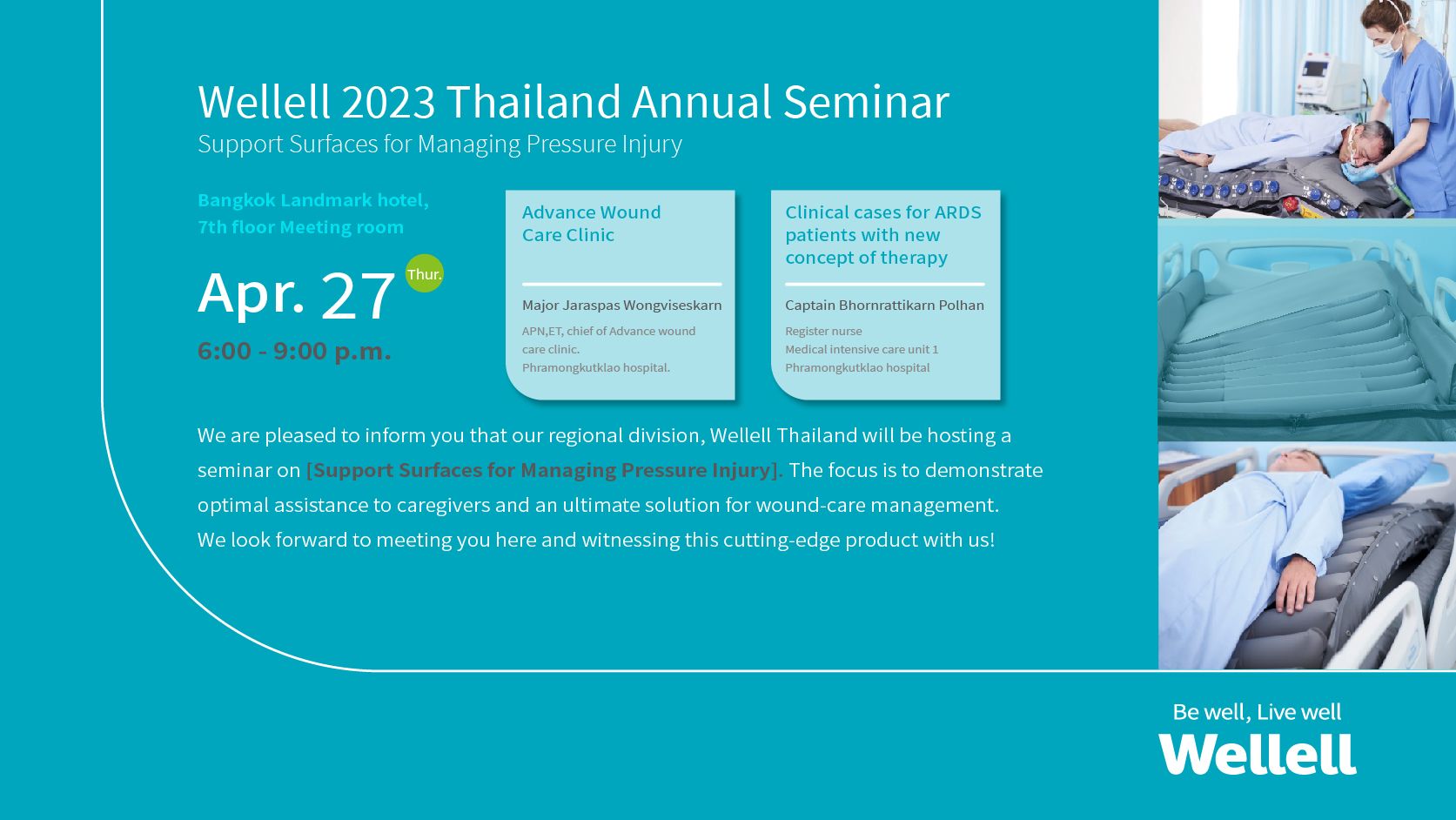 Wellell 2023 Thailand Annual Seminar
Support Surfaces for Managing Pressure Injury

Bangkok Landmark hotel,
7th floor Meeting room

Apr. 27 Thur.

6:00 - 9:00 p.m.

Advance Wound Care Clinic

Major Jaraspas Wongviseskarn

APN,ET, chief of Advance wound care clinic.
Phramongkutklao hospital.

Clinical cases for ARDS patients with new concept of therapy

Captain Bhornrattikarn Polhan

Register nurse
Medical intensive care unit 1
Phramongkutklao hospital

We are pleased to inform you that our regional division, Wellell Thailand will be hosting a seminar on [Support Surfaces for Managing Pressure Injury]. The focus is to demonstrate optimal assistance to caregivers and an ultimate solution for wound-care management.
We look forward to meeting you here and witnessing this cutting-edge product with us!

Be well, Live well
Wellell